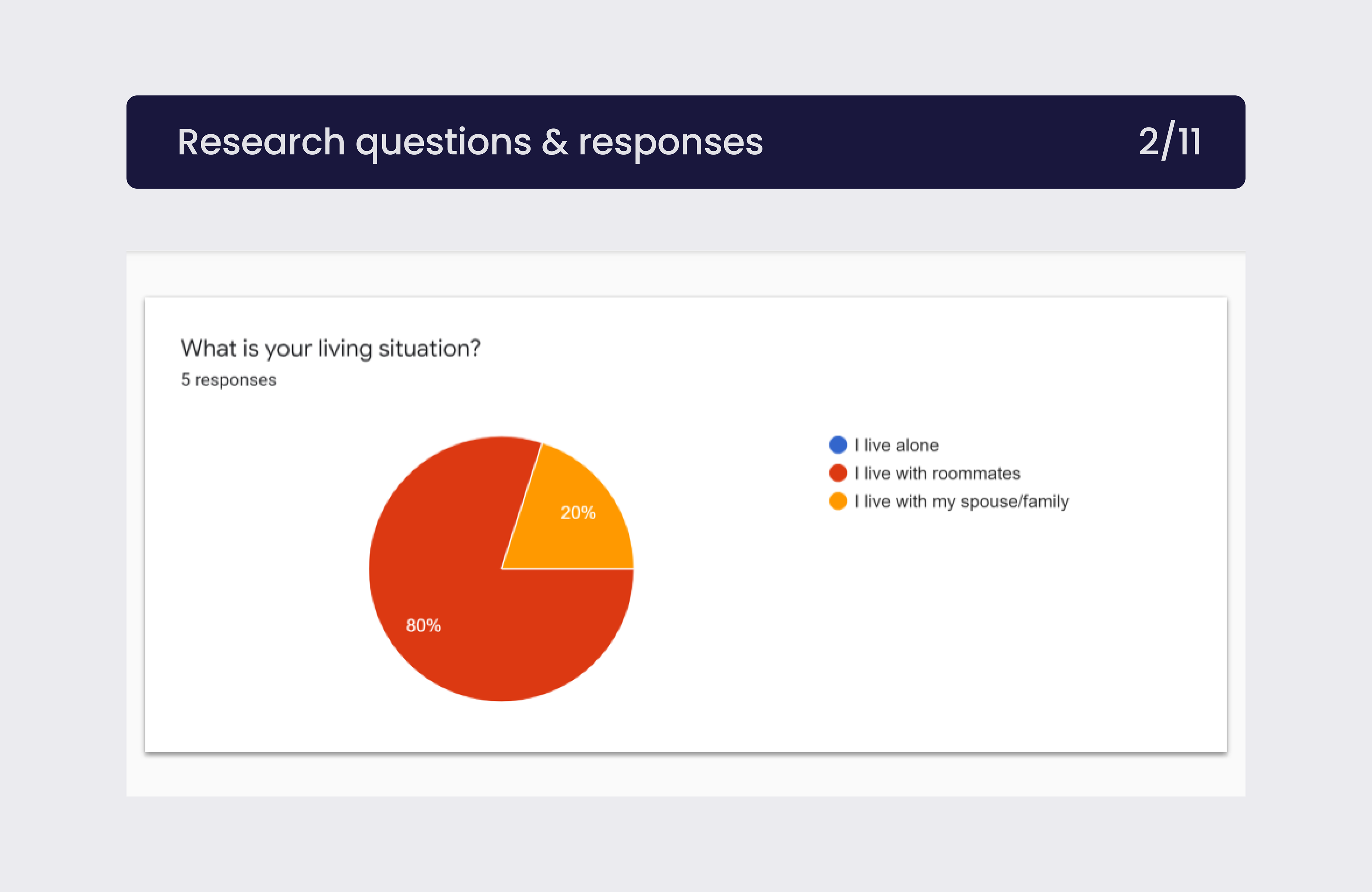 Research questions & responses 2/11

What is your living situation?
5 responses

20%
80%

I live alone
I live with roommates
I live with my spouse/family